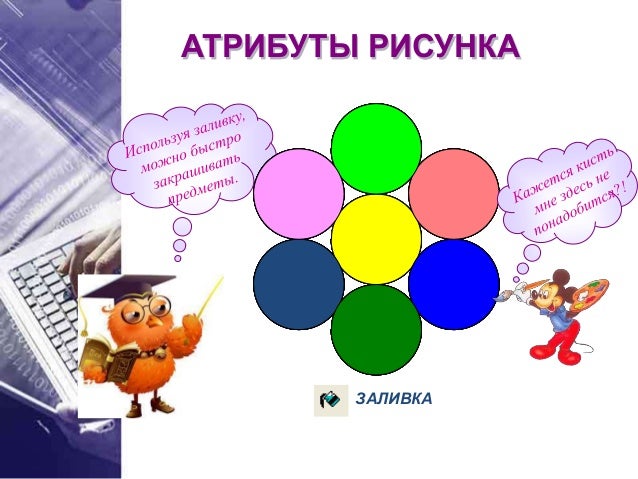 АТРИБУТЫ РИСУНКА

Используя заливку, можно быстро закрашивать предметы.

Кажется кисть мне здесь не понадобится?!

ЗАЛИВКА